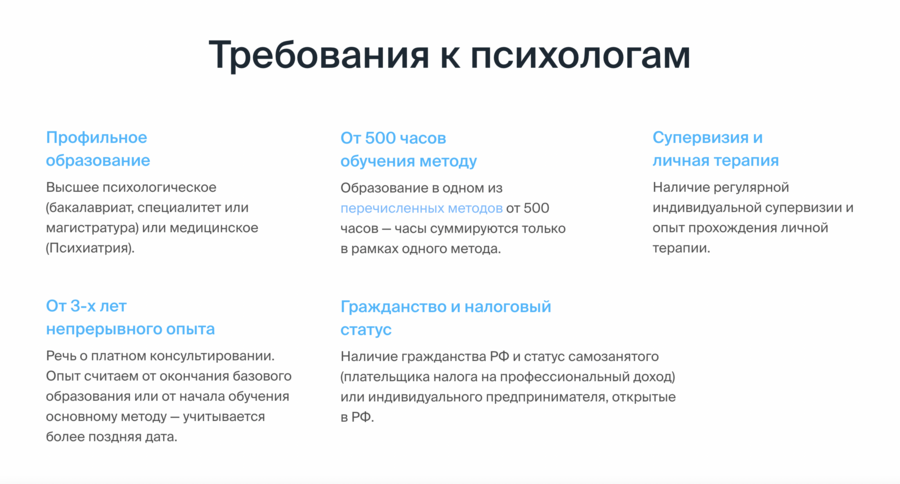 Требования к психологам

Профильное образование

Высшее психологическое (бакалавриат, специалитет или магистратура) или медицинское (Психиатрия).

От 500 часов обучения методу

Образование в одном из перечисленных методов от 500 часов — часы суммируются только в рамках одного метода.

Супервизия и личная терапия

Наличие регулярной индивидуальной супервизии и опыт прохождения личной терапии.

От 3-х лет непрерывного опыта

Речь о платном консультировании. Опыт считаем от окончания базового образования или от начала обучения основному методу — учитывается более поздняя дата.

Гражданство и налоговый статус

Наличие гражданства РФ и статус самозанятого (плательщика налога на профессиональный доход) или индивидуального предпринимателя, открытые в РФ.